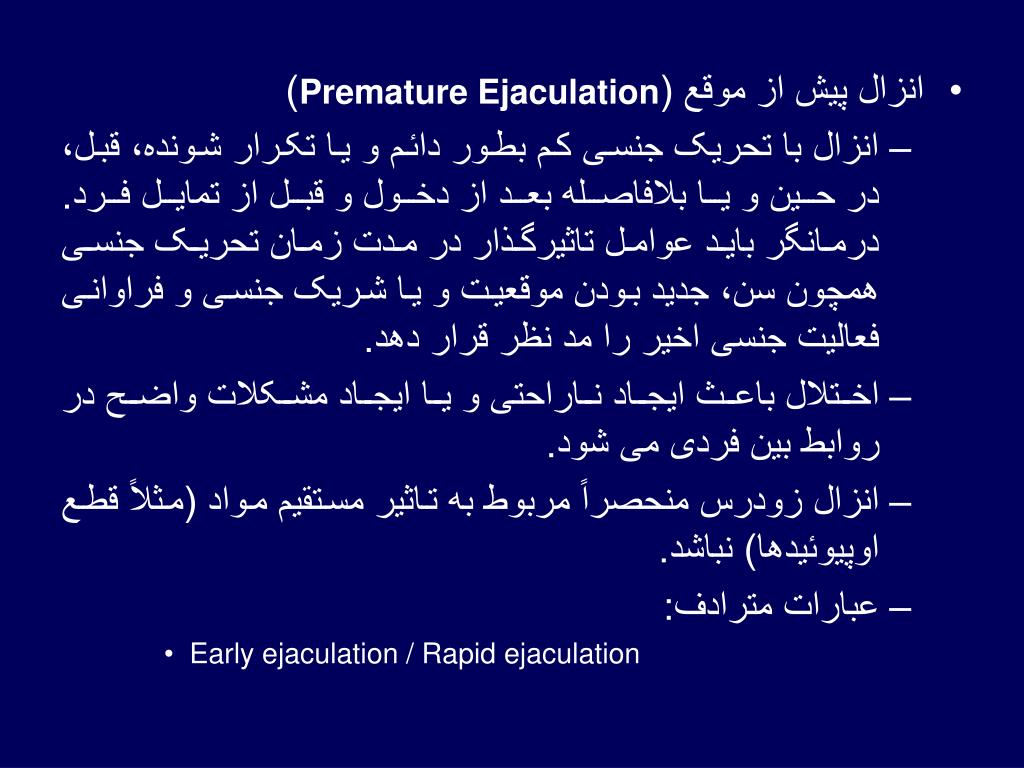 • انزال پیش از موقع (Premature Ejaculation)

– انزال با تحریک جنسی کم بطور دائم و یا تکرار شونده، قبل، در حین و یا بلافاصله بعد از دخول و قبل از تمایل فرد. درمانگر باید عوامل تاثیرگذار در مدت زمان تحریک جنسی همچون سن، جدید بودن موقعیت و یا شریک جنسی و فراوانی فعالیت جنسی اخیر را مد نظر قرار دهد.

– اختلال باعث ایجاد ناراحتی و یا ایجاد مشکلات واضح در روابط بین فردی می شود.

– انزال زودرس منحصراً مربوط به تاثیر مستقیم مواد (مثلاً قطع اوپیوئیدها) نباشد.

– عبارات مترادف:

• Early ejaculation / Rapid ejaculation